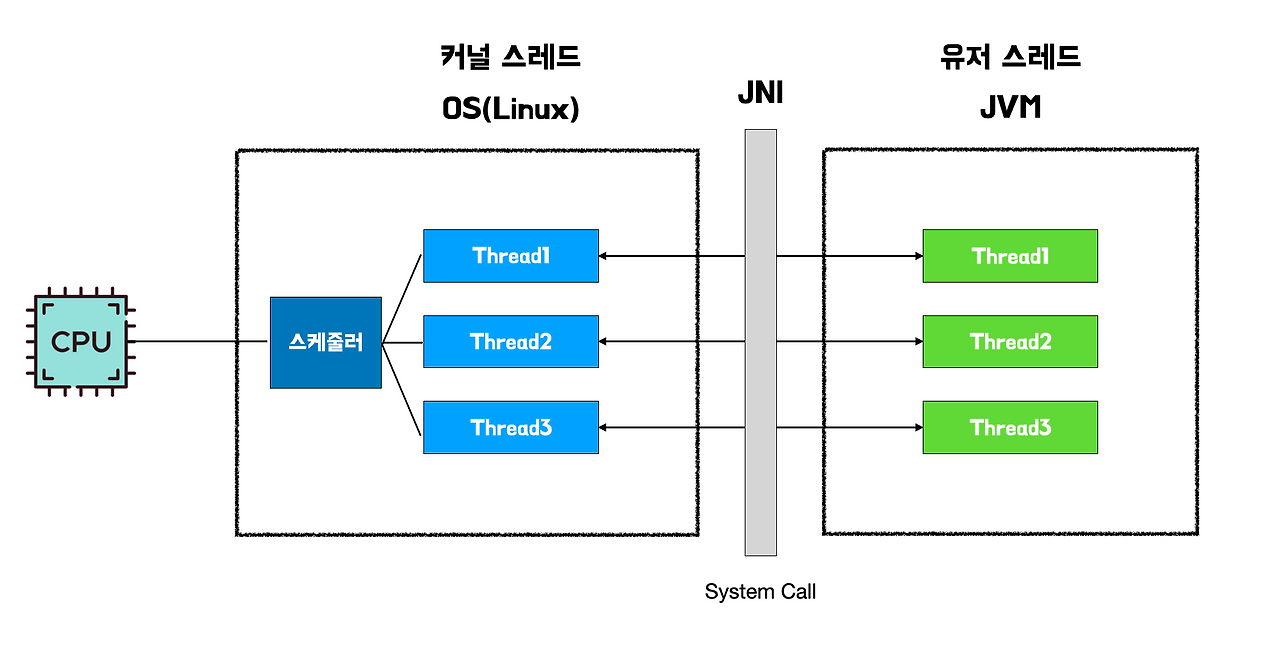 커널 스레드
OS(Linux)

JNI

유저 스레드
JVM

CPU

스케줄러

Thread1
Thread2
Thread3

Thread1
Thread2
Thread3

System Call